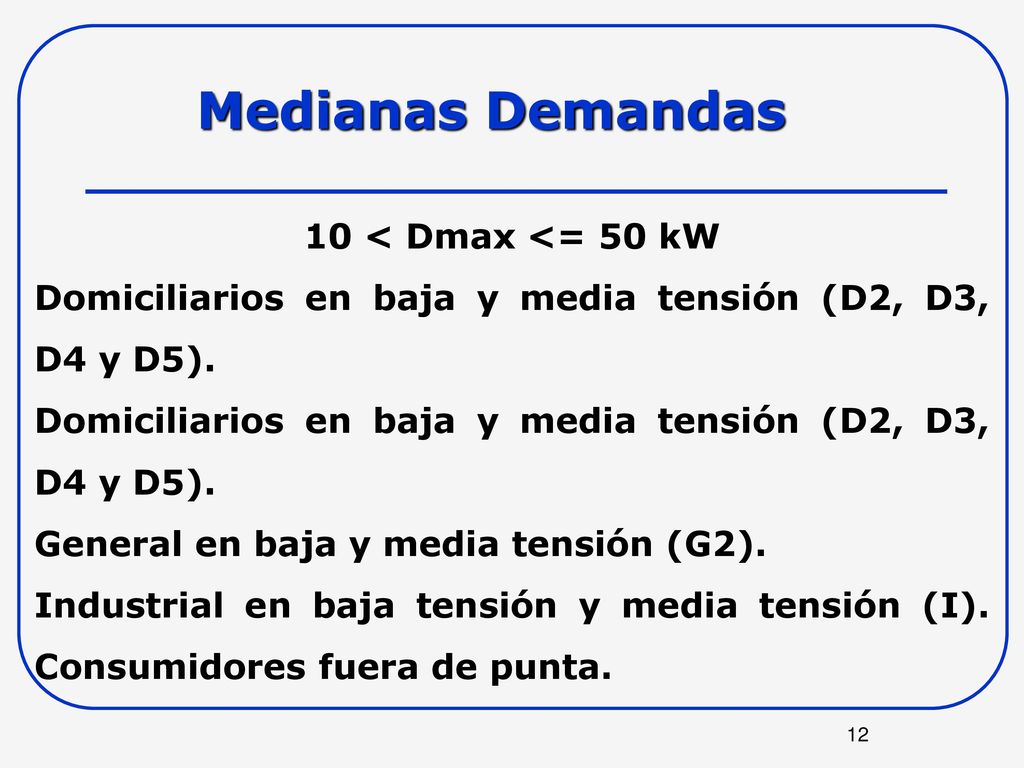 Medianas Demandas

10 < Dmax <= 50 kW

Domiciliarios en baja y media tensión (D2, D3, D4 y D5).

Domiciliarios en baja y media tensión (D2, D3, D4 y D5).

General en baja y media tensión (G2).

Industrial en baja tensión y media tensión (I).

Consumidores fuera de punta.

12